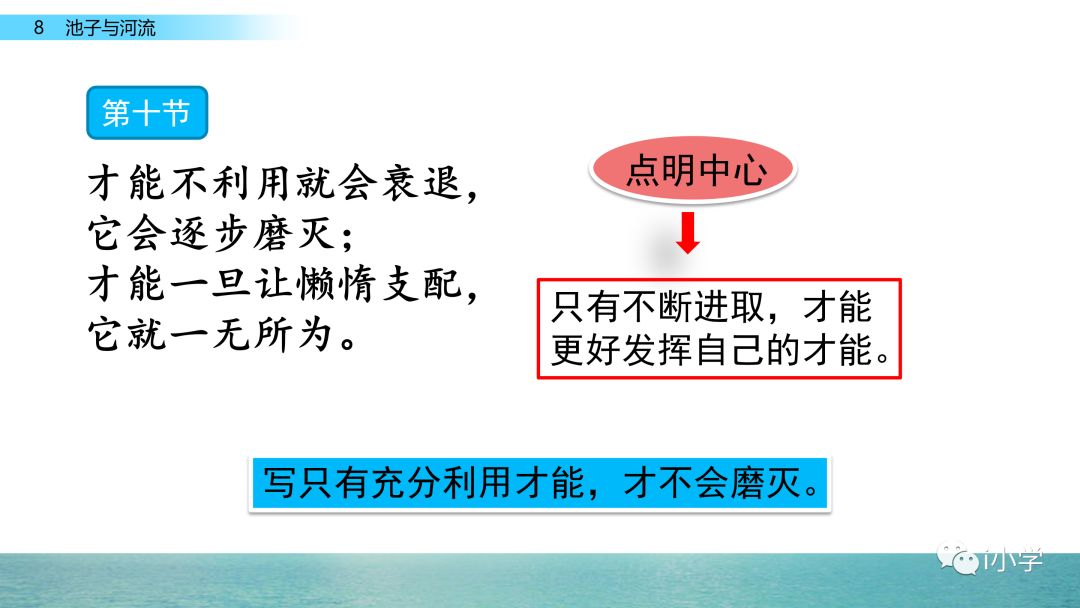 8 池子与河流

第十节

才能不利用就会衰退，
它会逐步磨灭；
才能一旦让懒惰支配，
它就一无所为。

点明中心

只有不断进取，才能更好发挥自己的才能。

写只有充分利用才能，才不会磨灭。

i小学